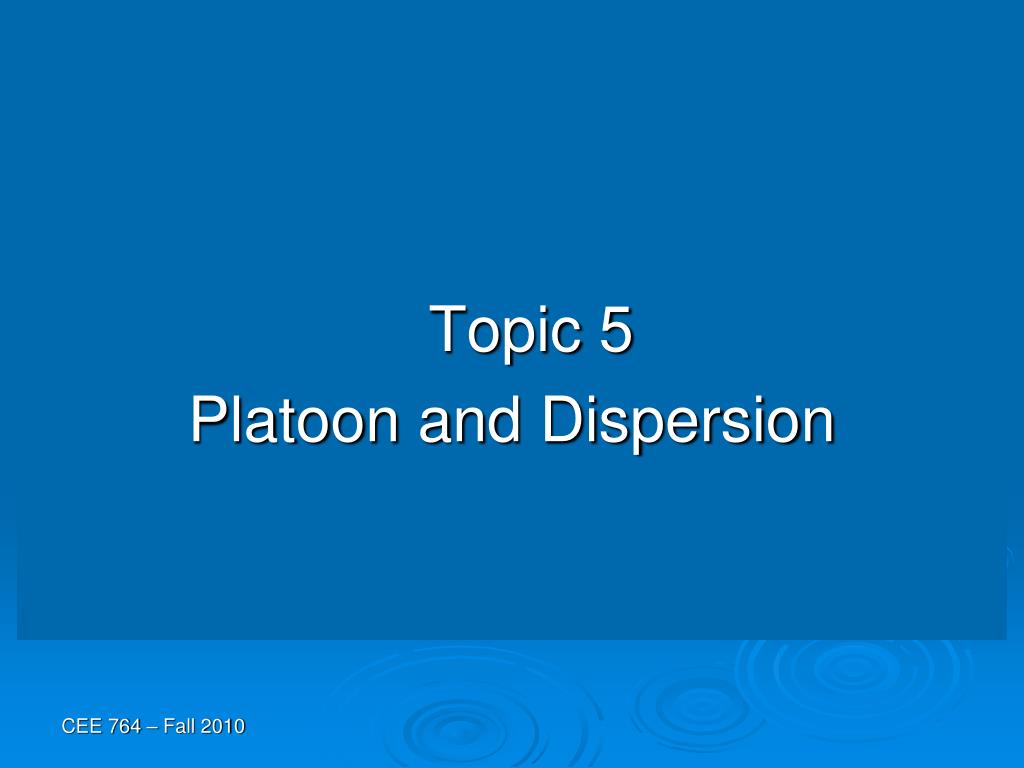 Topic 5
Platoon and Dispersion

CEE 764 – Fall 2010